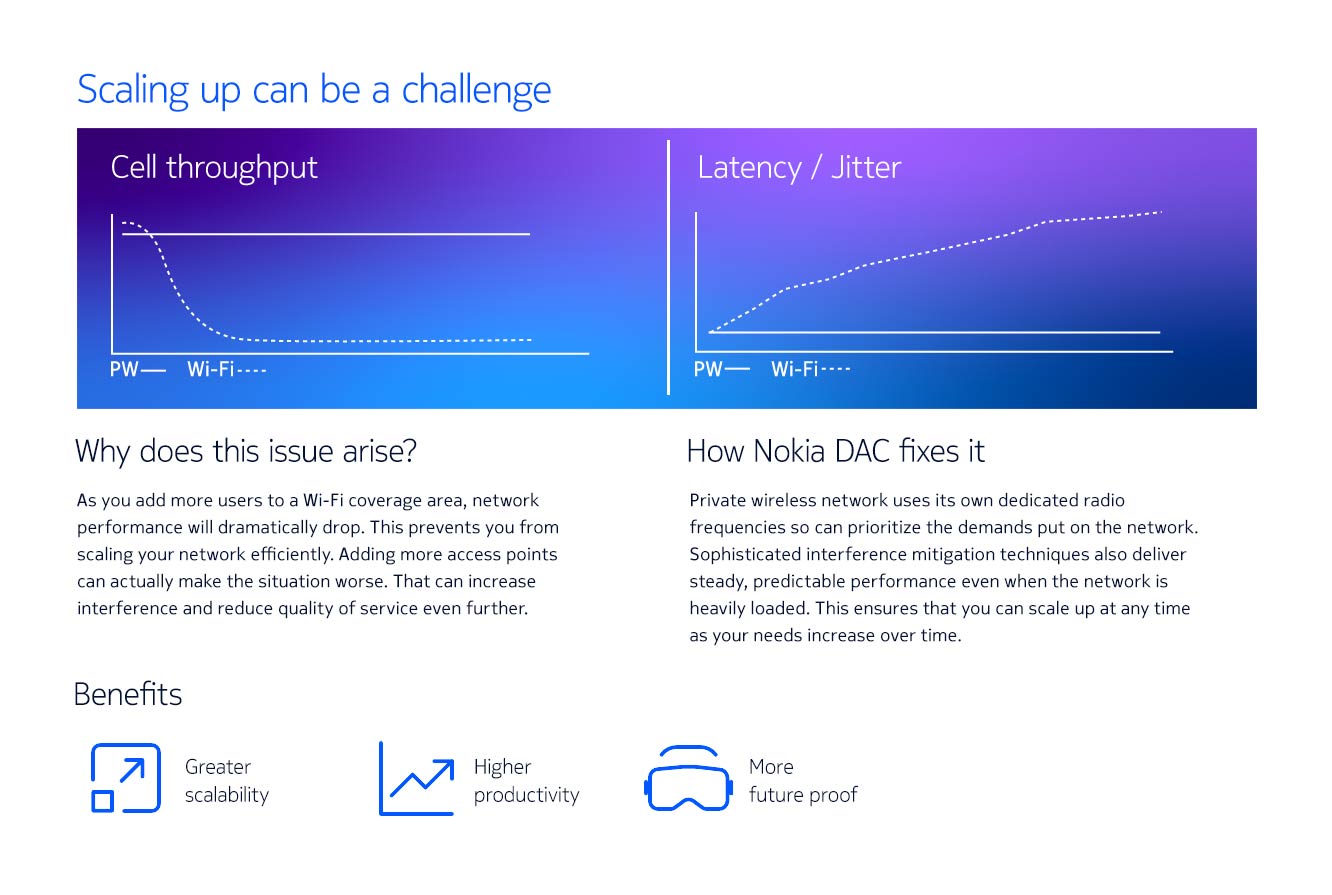 Scaling up can be a challenge

Cell throughput

PW— Wi-Fi----

Latency / Jitter

PW— Wi-Fi----

Why does this issue arise?

As you add more users to a Wi-Fi coverage area, network performance will dramatically drop. This prevents you from scaling your network efficiently. Adding more access points can actually make the situation worse. That can increase interference and reduce quality of service even further.

How Nokia DAC fixes it

Private wireless network uses its own dedicated radio frequencies so can prioritize the demands put on the network. Sophisticated interference mitigation techniques also deliver steady, predictable performance even when the network is heavily loaded. This ensures that you can scale up at any time as your needs increase over time.

Benefits

Greater scalability

Higher productivity

More future proof